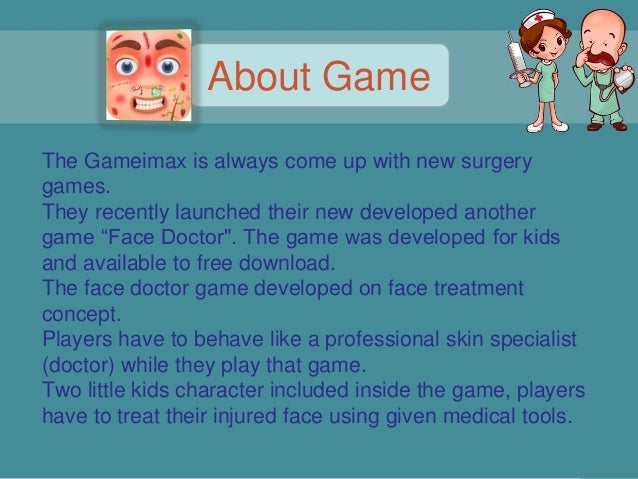 About Game

The Gameimax is always come up with new surgery games.
They recently launched their new developed another game “Face Doctor". The game was developed for kids and available to free download.
The face doctor game developed on face treatment concept.
Players have to behave like a professional skin specialist (doctor) while they play that game.
Two little kids character included inside the game, players have to treat their injured face using given medical tools.